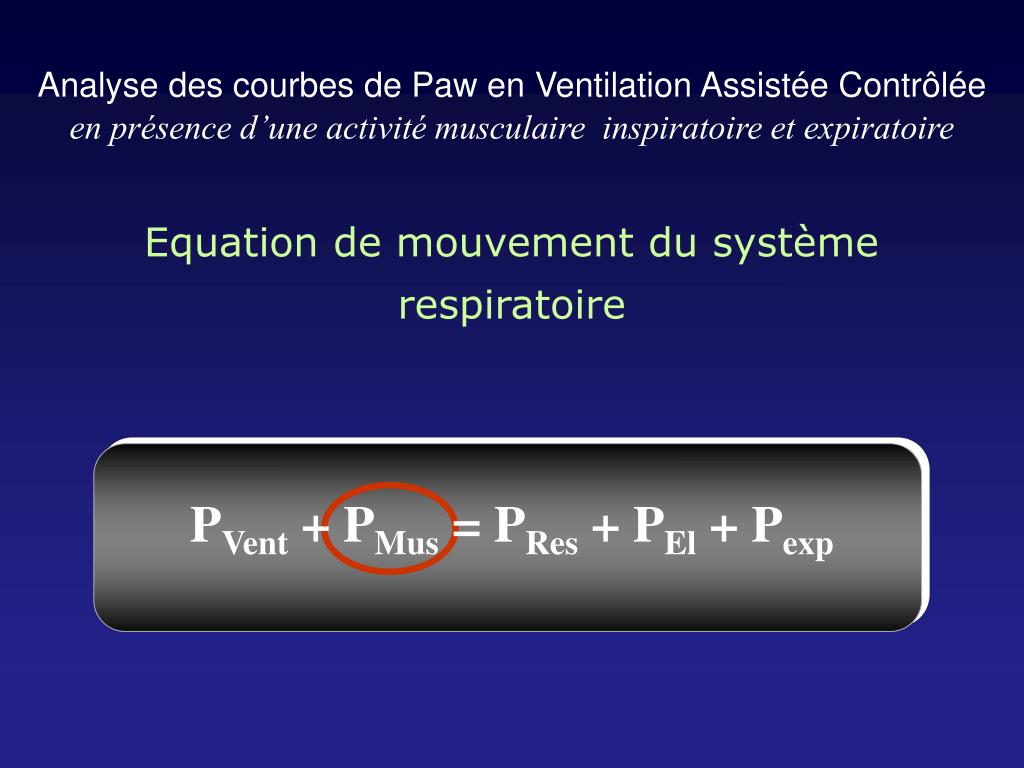 Analyse des courbes de Paw en Ventilation Assistée Contrôlée
en présence d’une activité musculaire inspiratoire et expiratoire

Equation de mouvement du système respiratoire

$P_{Vent} + P_{Mus} = P_{Res} + P_{El} + P_{exp}$